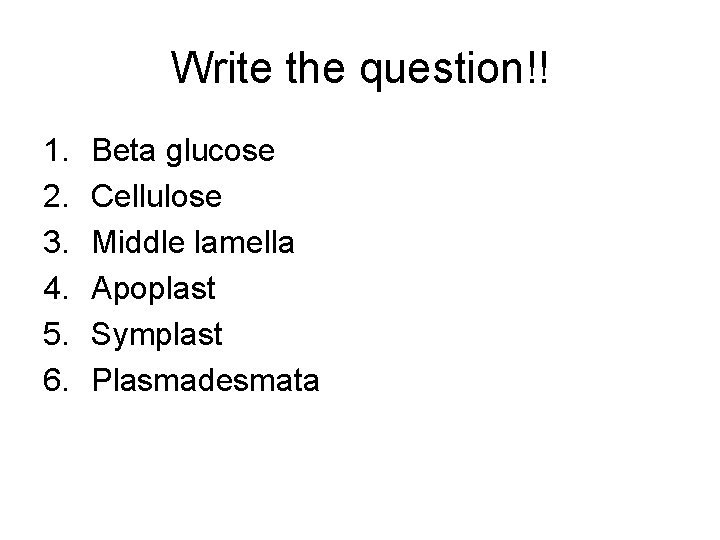 Write the question!!

1. Beta glucose
2. Cellulose
3. Middle lamella
4. Apoplast
5. Symplast
6. Plasmadesmata